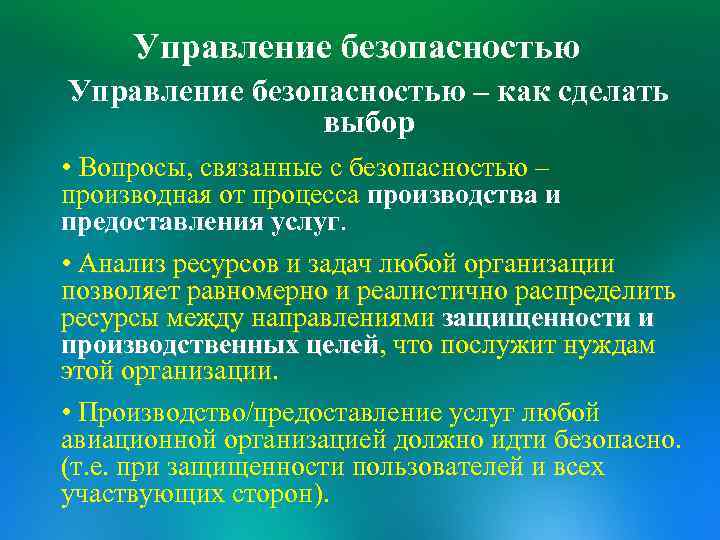 Управление безопасностью

Управление безопасностью – как сделать выбор

• Вопросы, связанные с безопасностью – производная от процесса производства и предоставления услуг.

• Анализ ресурсов и задач любой организации позволяет равномерно и реалистично распределить ресурсы между направлениями защищенности и производственных целей, что послужит нуждам этой организации.

• Производство/предоставление услуг любой авиационной организацией должно идти безопасно. (т.е. при защищенности пользователей и всех участвующих сторон).